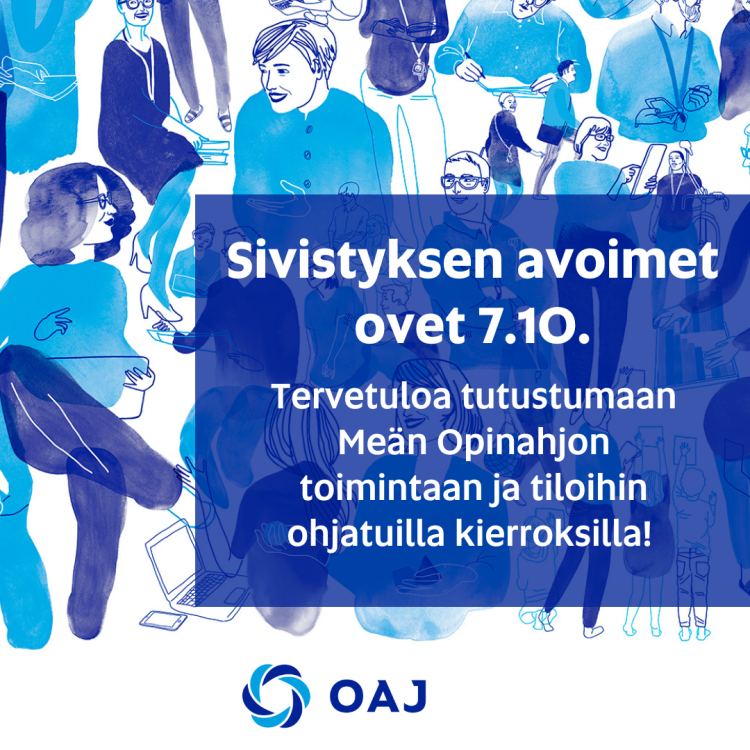 Sivistyksen avoimet ovet 7.10.

Tervetuloa tutustumaan Meän Opinahjon toimintaan ja tiloihin ohjatuilla kierroksilla!

OAJ